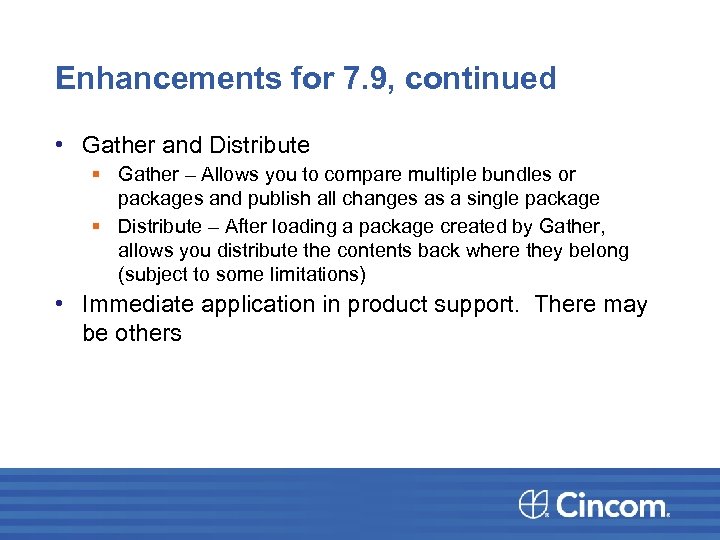 Enhancements for 7.9, continued

• Gather and Distribute
  ▪ Gather – Allows you to compare multiple bundles or packages and publish all changes as a single package
  ▪ Distribute – After loading a package created by Gather, allows you distribute the contents back where they belong (subject to some limitations)

• Immediate application in product support. There may be others

Cincom